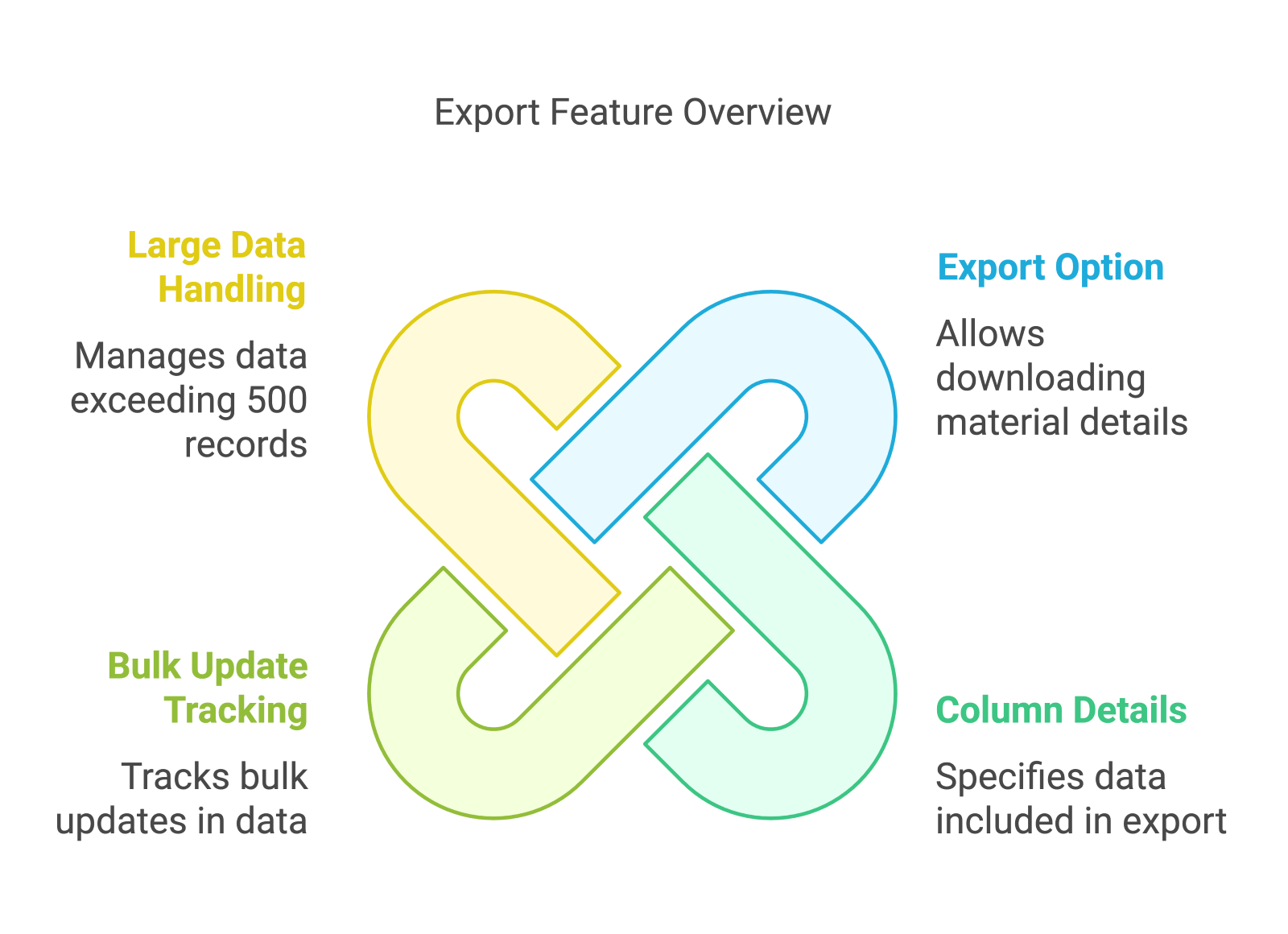 Export Feature Overview

Large Data Handling

Manages data exceeding 500 records

Export Option

Allows downloading material details

Bulk Update Tracking

Tracks bulk updates in data

Column Details

Specifies data included in export